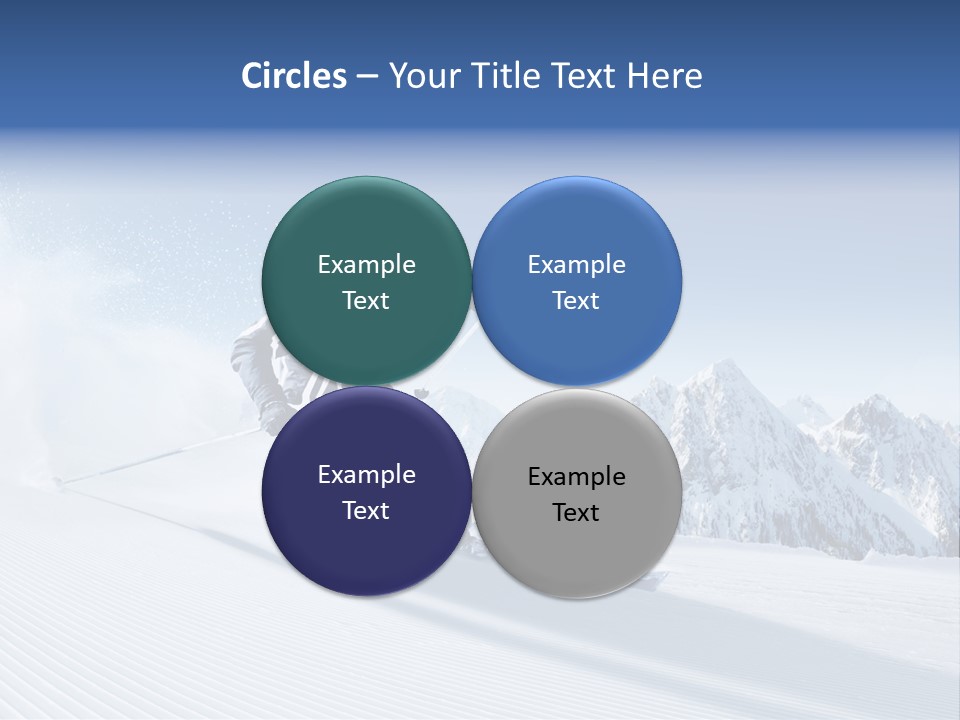 Circles – Your Title Text Here

Example Text

Example Text

Example Text

Example Text